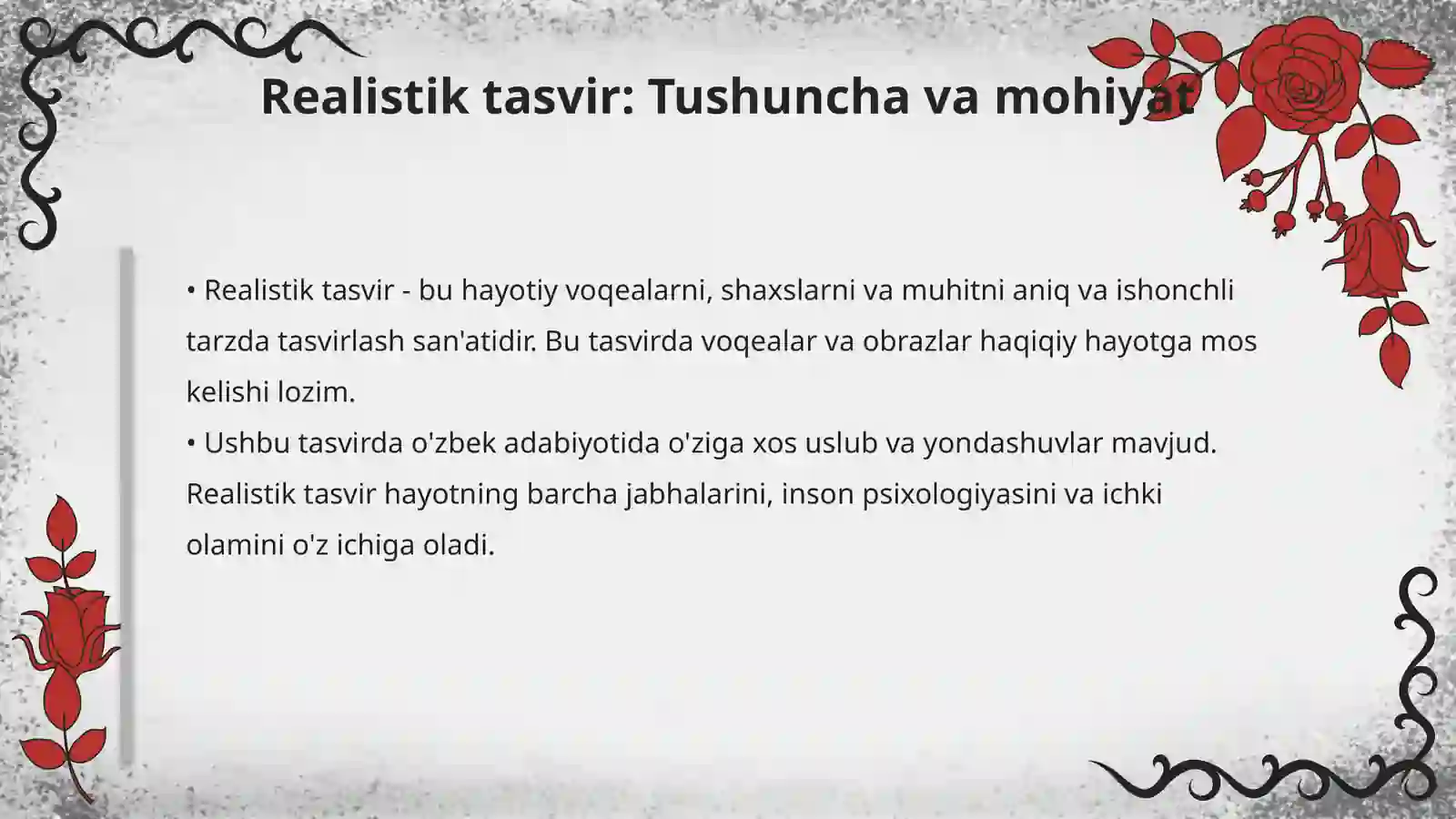 Realistik tasvir: Tushuncha va mohiyat

• Realistik tasvir - bu hayotiy voqealarni, shaxslarni va muhitni aniq va ishonchli tarzda tasvirlash san'atidir. Bu tasvirda voqealar va obrazlar haqiqiy hayotga mos kelishi lozim.
• Ushbu tasvirda o'zbek adabiyotida o'ziga xos uslub va yondashuvlar mavjud. Realistik tasvir hayotning barcha jabhalarini, inson psixologiyasini va ichki olamini o'z ichiga oladi.